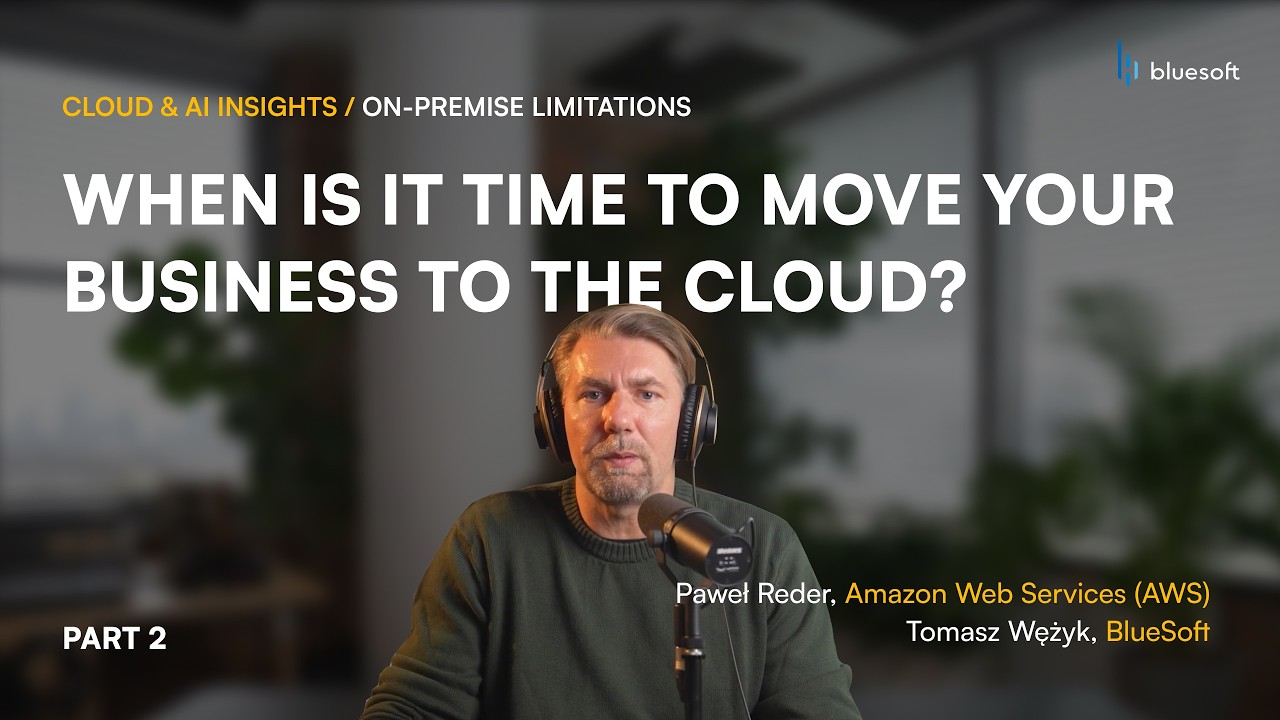 bluesoft

CLOUD & AI INSIGHTS / ON-PREMISE LIMITATIONS

WHEN IS IT TIME TO MOVE YOUR BUSINESS TO THE CLOUD?

Paweł Reder, Amazon Web Services (AWS)
Tomasz Wężyk, BlueSoft

PART 2